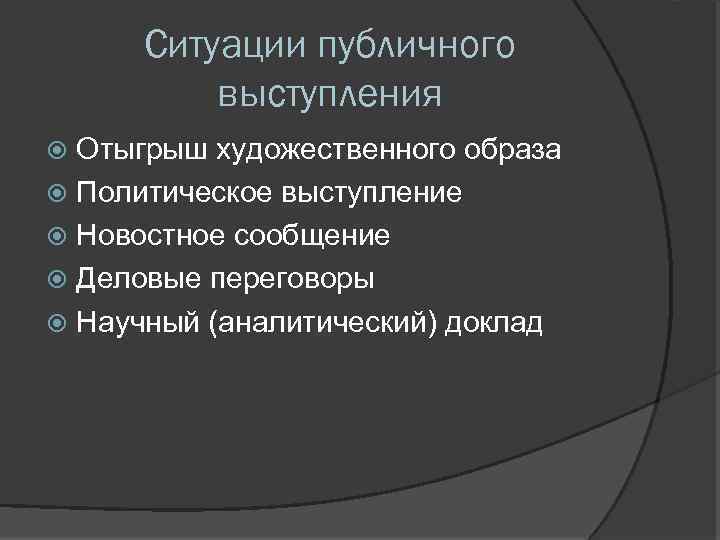 Ситуации публичного выступления

Отыгрыш художественного образа
Политическое выступление
Новостное сообщение
Деловые переговоры
Научный (аналитический) доклад